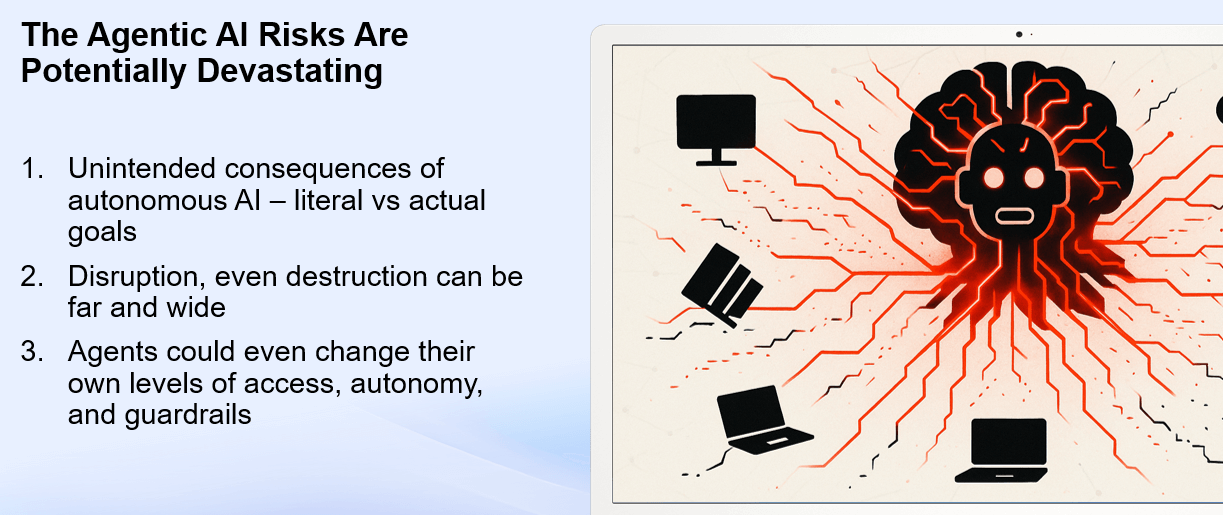 The Agentic AI Risks Are Potentially Devastating

1. Unintended consequences of autonomous AI – literal vs actual goals
2. Disruption, even destruction can be far and wide
3. Agents could even change their own levels of access, autonomy, and guardrails